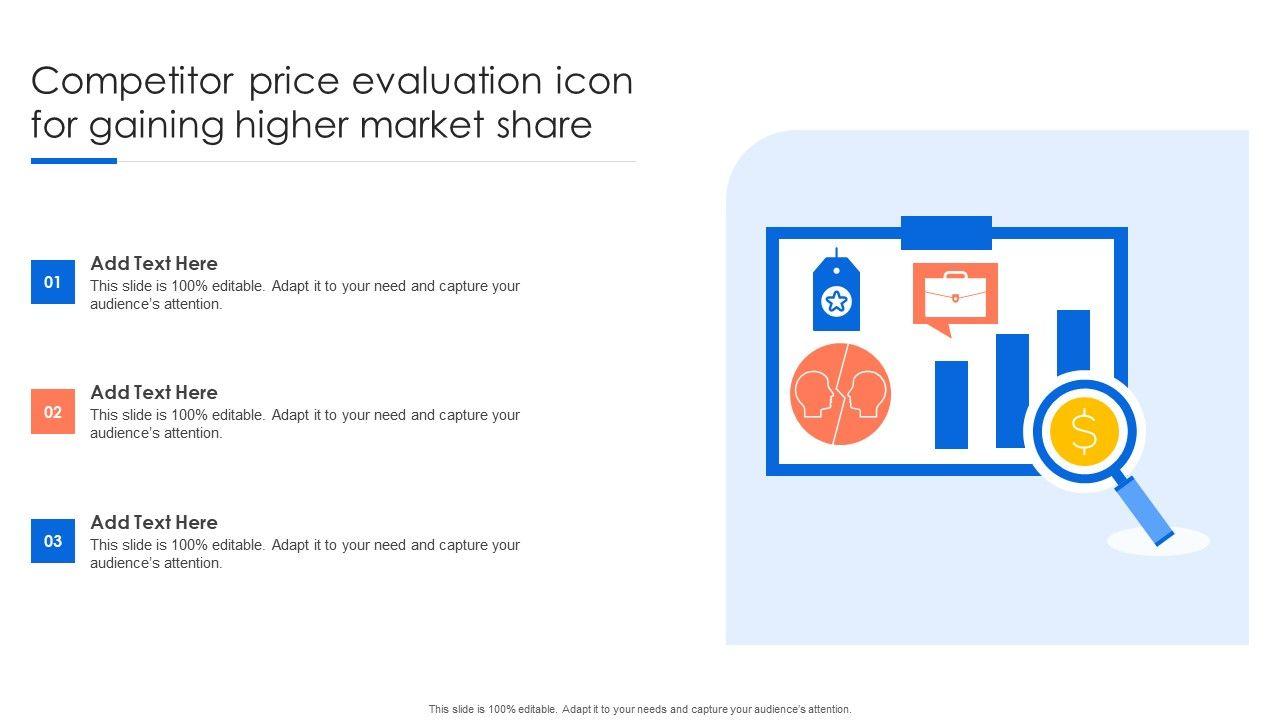 Competitor price evaluation icon for gaining higher market share

01
Add Text Here
This slide is 100% editable. Adapt it to your need and capture your audience's attention.

02
Add Text Here
This slide is 100% editable. Adapt it to your need and capture your audience's attention.

03
Add Text Here
This slide is 100% editable. Adapt it to your need and capture your audience's attention.

$

This slide is 100% editable. Adapt it to your needs and capture your audience's attention.